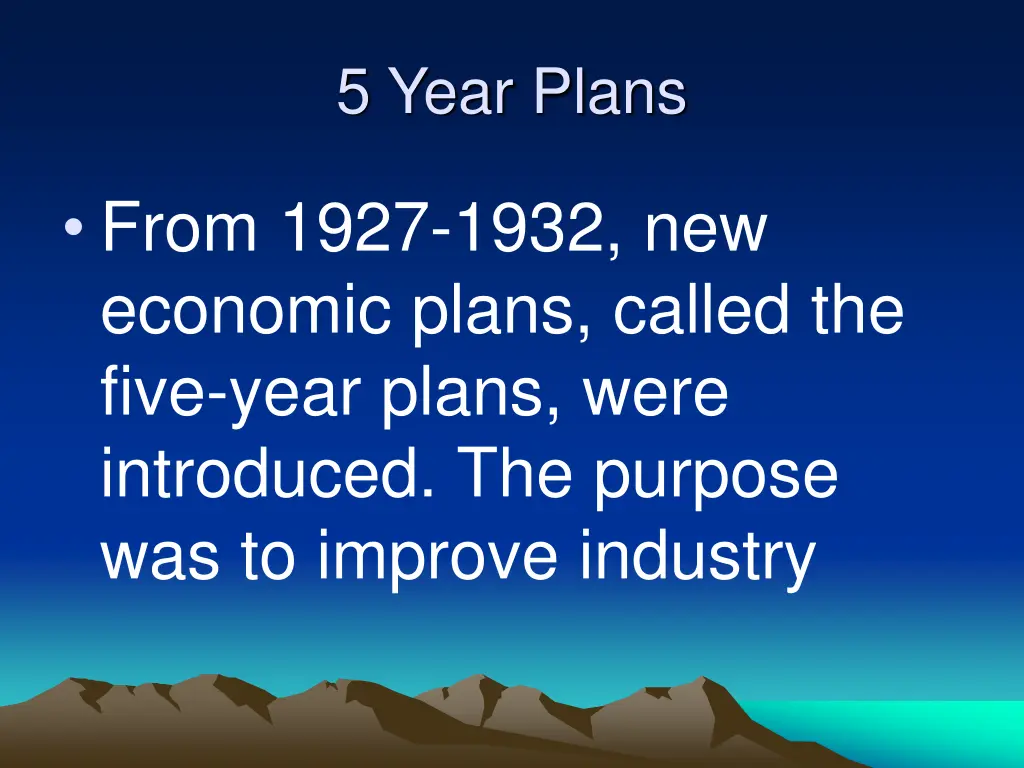 5 Year Plans

• From 1927-1932, new economic plans, called the five-year plans, were introduced. The purpose was to improve industry